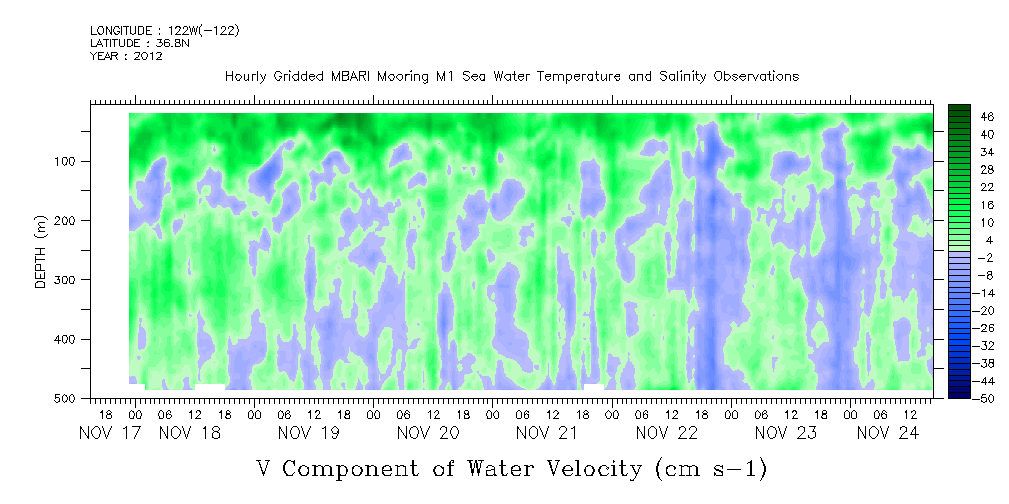 LONGITUDE : 122W(-122)
LATITUDE : 36.8N
YEAR : 2012

Hourly Gridded MBARI Mooring M1 Sea Water Temperature and Salinity Observations

DEPTH (m)

100
200
300
400
500

46
40
34
28
22
16
10
4
-2
-8
-14
-20
-26
-32
-38
-44
-50

18 00 06 12 18 00 06 12 18 00 06 12 18 00 06 12 18 00 06 12 18 00 06 12 18 00 06 12 18 00 06 12

NOV 17 NOV 18 NOV 19 NOV 20 NOV 21 NOV 22 NOV 23 NOV 24

V Component of Water Velocity (cm s-1)